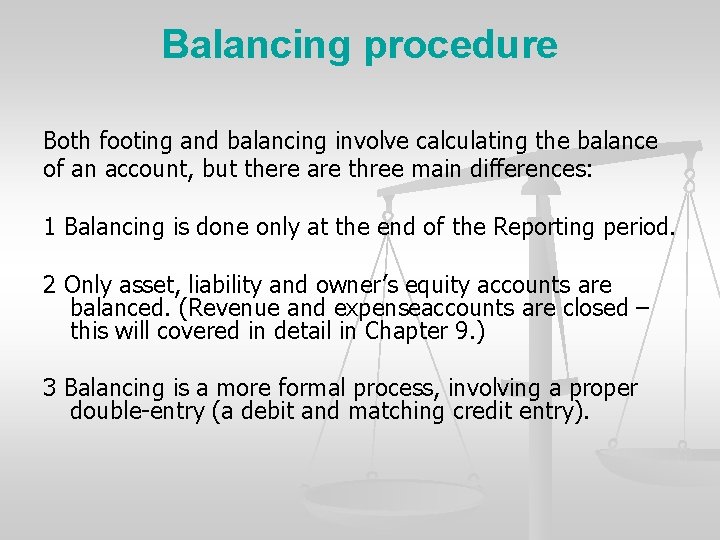 Balancing procedure

Both footing and balancing involve calculating the balance of an account, but there are three main differences:

1 Balancing is done only at the end of the Reporting period.

2 Only asset, liability and owner's equity accounts are balanced. (Revenue and expenseaccounts are closed – this will covered in detail in Chapter 9.)

3 Balancing is a more formal process, involving a proper double-entry (a debit and matching credit entry).